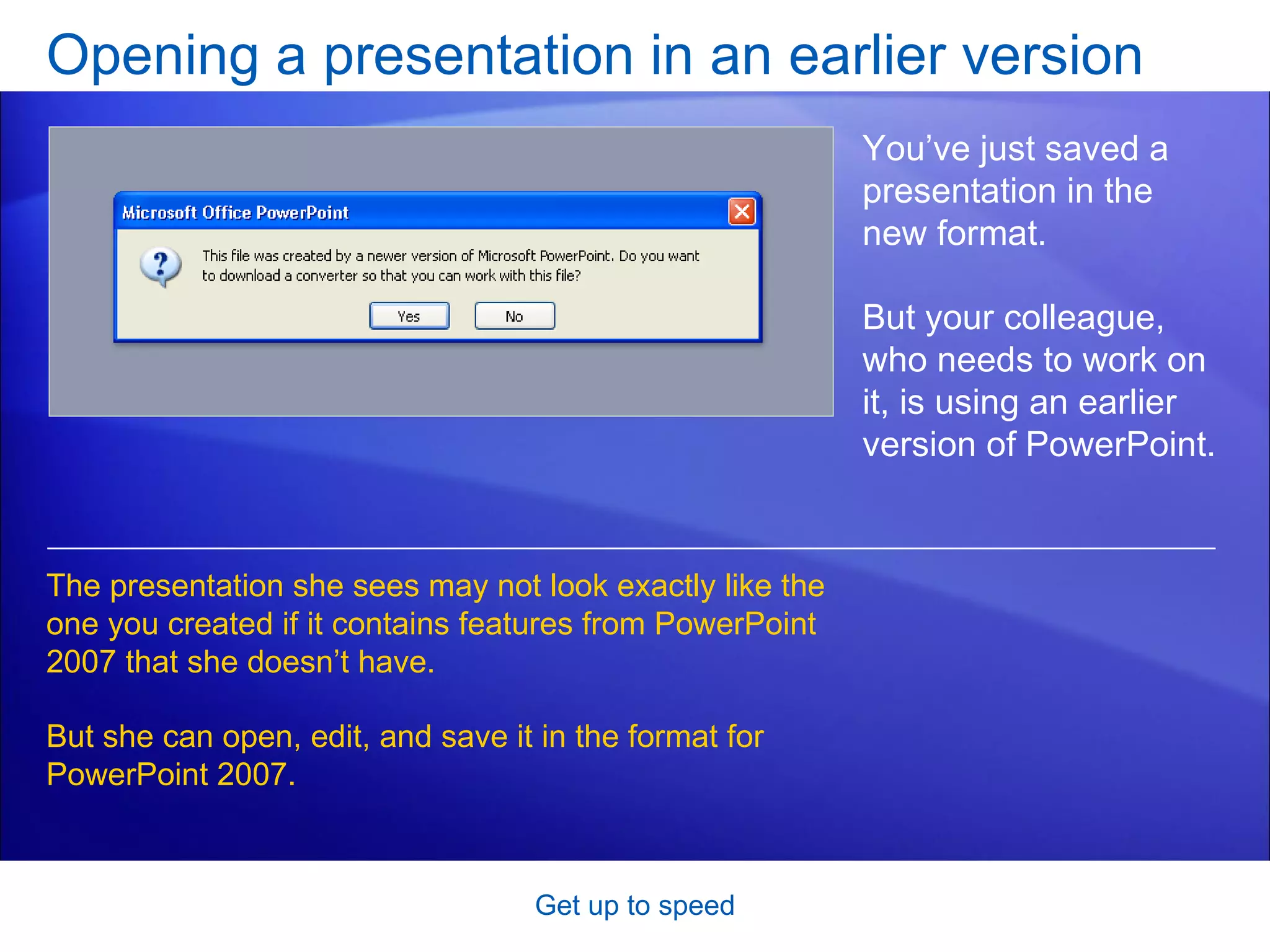 Opening a presentation in an earlier version

Microsoft Office PowerPoint

This file was created by a newer version of Microsoft PowerPoint. Do you want to download a converter so that you can work with this file?

Yes No

You’ve just saved a presentation in the new format.

But your colleague, who needs to work on it, is using an earlier version of PowerPoint.

The presentation she sees may not look exactly like the one you created if it contains features from PowerPoint 2007 that she doesn’t have.

But she can open, edit, and save it in the format for PowerPoint 2007.

Get up to speed